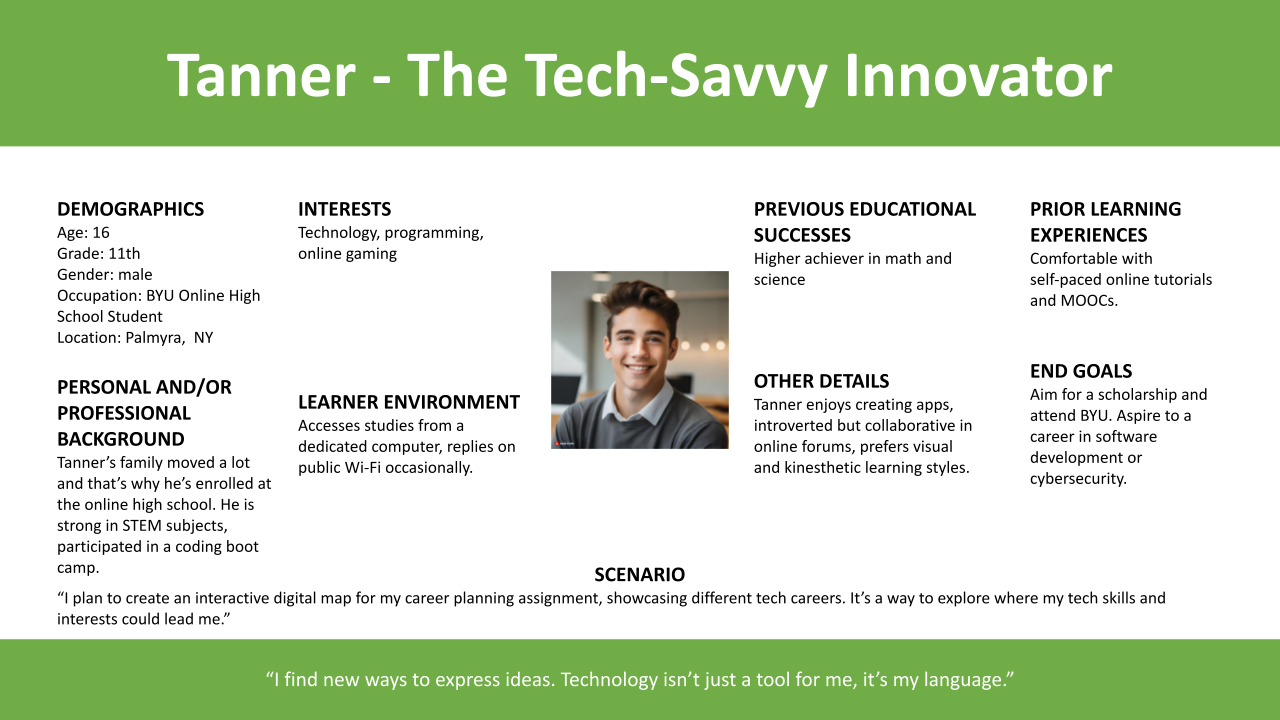 Tanner - The Tech-Savvy Innovator

DEMOGRAPHICS
Age: 16
Grade: 11th
Gender: male
Occupation: BYU Online High School Student
Location: Palmyra, NY

PERSONAL AND/OR PROFESSIONAL BACKGROUND
Tanner's family moved a lot and that's why he's enrolled at the online high school. He is strong in STEM subjects, participated in a coding boot camp.

INTERESTS
Technology, programming, online gaming

LEARNER ENVIRONMENT
Accesses studies from a dedicated computer, replies on public Wi-Fi occasionally.

PREVIOUS EDUCATIONAL SUCCESSES
Higher achiever in math and science

OTHER DETAILS
Tanner enjoys creating apps, introverted but collaborative in online forums, prefers visual and kinesthetic learning styles.

PRIOR LEARNING EXPERIENCES
Comfortable with self-paced online tutorials and MOOCs.

END GOALS
Aim for a scholarship and attend BYU. Aspire to a career in software development or cybersecurity.

SCENARIO
"I plan to create an interactive digital map for my career planning assignment, showcasing different tech careers. It's a way to explore where my tech skills and interests could lead me."

"I find new ways to express ideas. Technology isn't just a tool for me, it's my language."